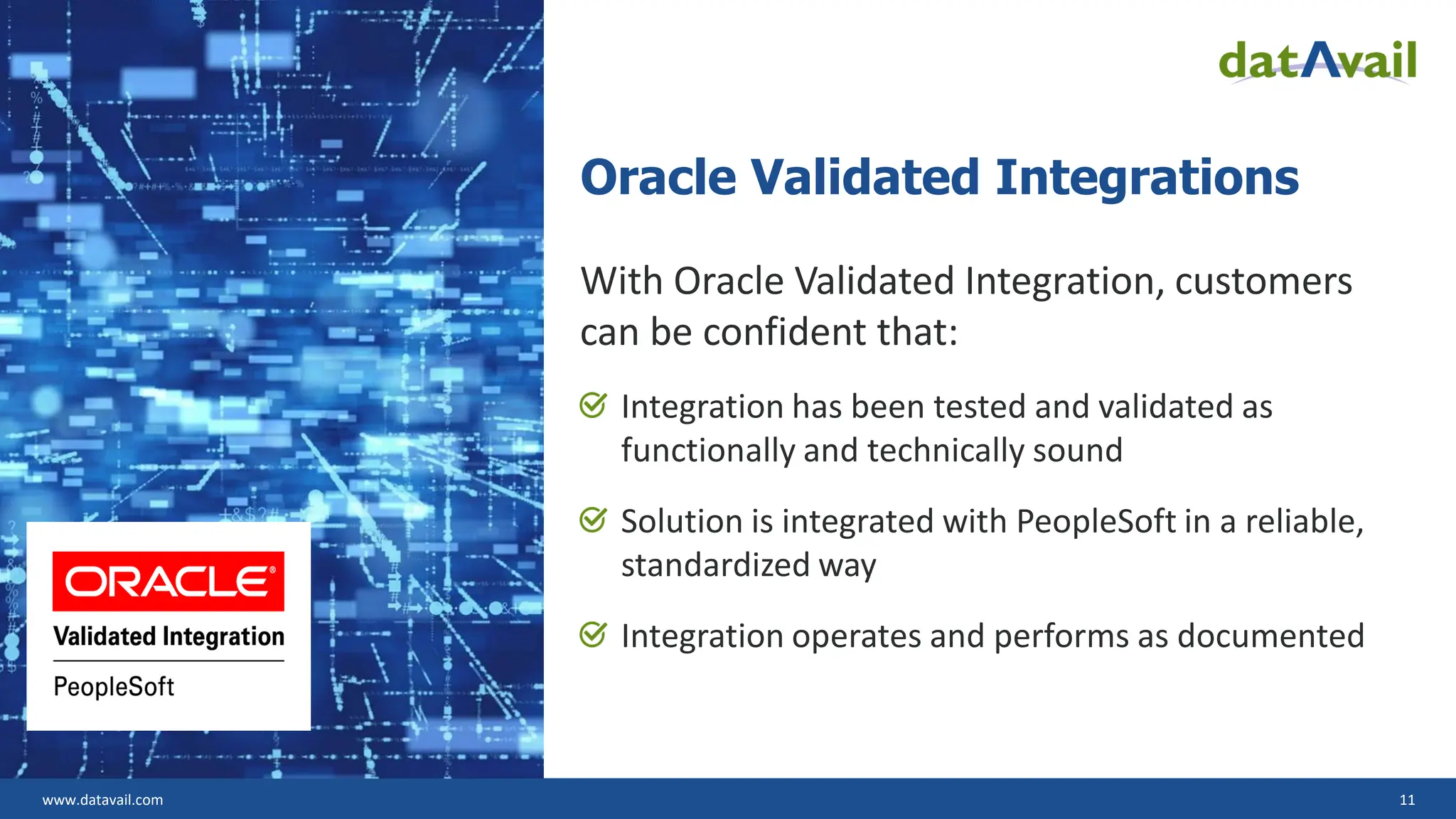 datAvail

Oracle Validated Integrations

With Oracle Validated Integration, customers can be confident that:

Integration has been tested and validated as functionally and technically sound

Solution is integrated with PeopleSoft in a reliable, standardized way

Integration operates and performs as documented

ORACLE®
Validated Integration
PeopleSoft

www.datavail.com

11